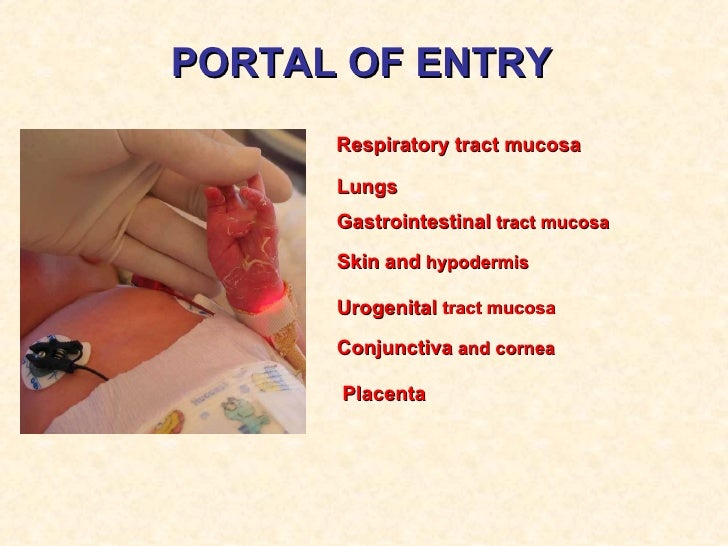 PORTAL OF ENTRY

Respiratory tract mucosa

Lungs

Gastrointestinal tract mucosa

Skin and hypodermis

Urogenital tract mucosa

Conjunctiva and cornea

Placenta